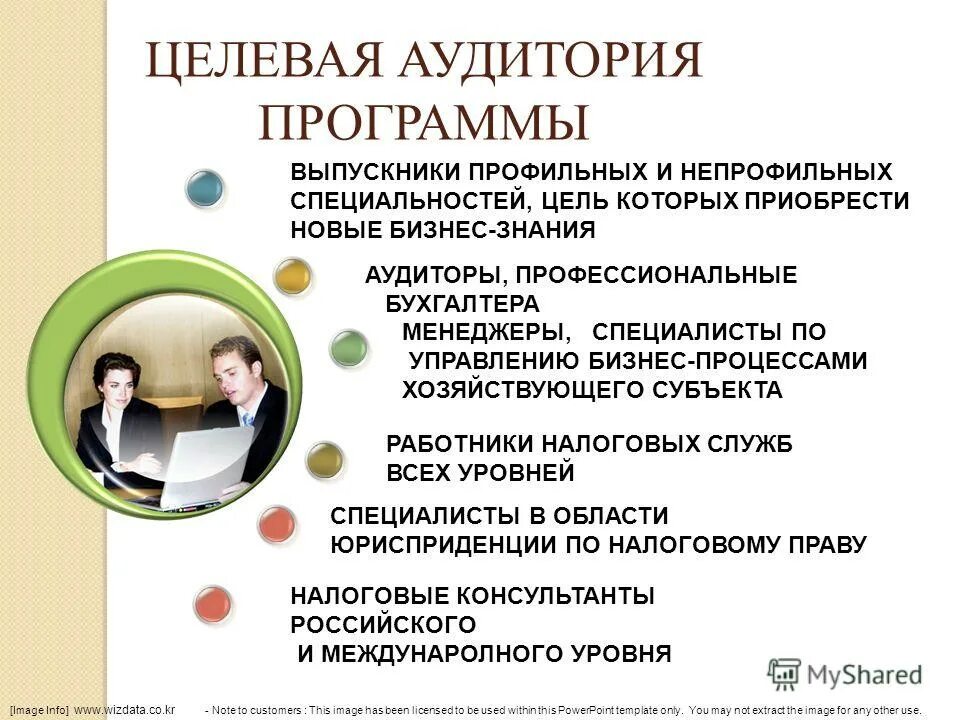 ЦЕЛЕВАЯ АУДИТОРИЯ ПРОГРАММЫ

ВЫПУСКНИКИ ПРОФИЛЬНЫХ И НЕПРОФИЛЬНЫХ СПЕЦИАЛЬНОСТЕЙ, ЦЕЛЬ КОТОРЫХ ПРИОБРЕСТИ НОВЫЕ БИЗНЕС-ЗНАНИЯ

АУДИТОРЫ, ПРОФЕССИОНАЛЬНЫЕ БУХГАЛТЕРА

МЕНЕДЖЕРЫ, СПЕЦИАЛИСТЫ ПО УПРАВЛЕНИЮ БИЗНЕС-ПРОЦЕССАМИ ХОЗЯЙСТВУЮЩЕГО СУБЪЕКТА

РАБОТНИКИ НАЛОГОВЫХ СЛУЖБ ВСЕХ УРОВНЕЙ

СПЕЦИАЛИСТЫ В ОБЛАСТИ ЮРИСПРИДЕНЦИИ ПО НАЛОГОВОМУ ПРАВУ

НАЛОГОВЫЕ КОНСУЛЬТАНТЫ РОССИЙСКОГО И МЕЖДУНАРОЛНОГО УРОВНЯ

MyShared

[Image Info] www.wizdata.co.kr - Note to customers : This image has been licensed to be used within this PowerPoint template only. You may not extract the image for any other use.